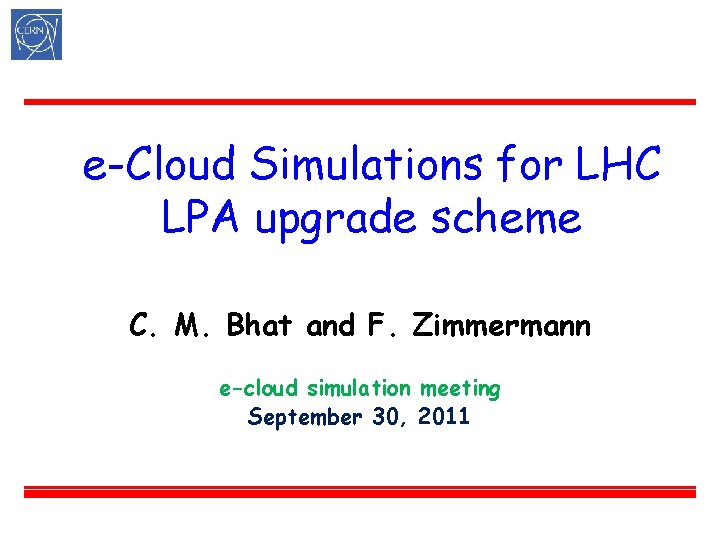 CERN

e-Cloud Simulations for LHC LPA upgrade scheme

C. M. Bhat and F. Zimmermann

e-cloud simulation meeting
September 30, 2011